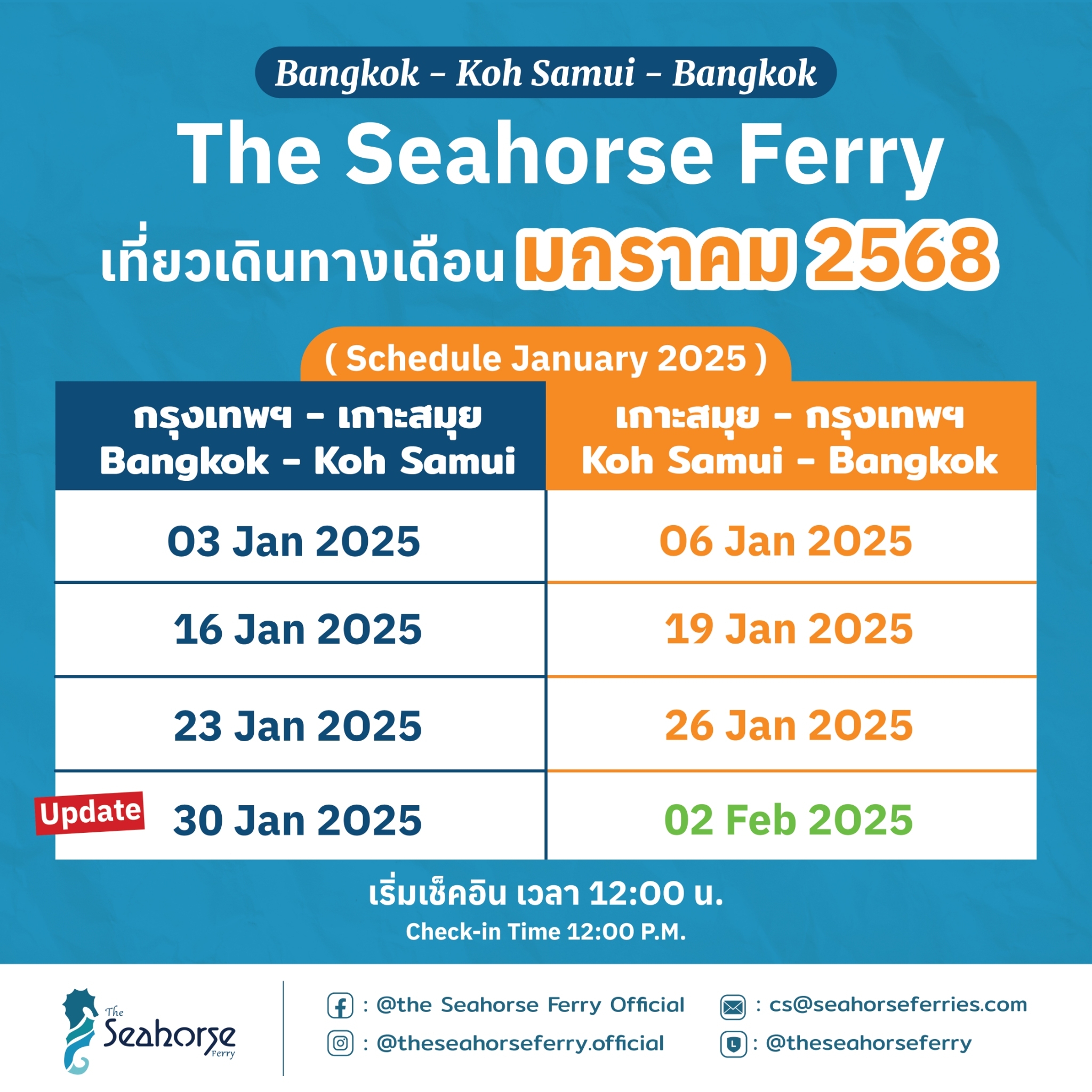 Bangkok - Koh Samui - Bangkok

The Seahorse Ferry

เที่ยวเดินทางเดือน มกราคม 2568

( Schedule January 2025 )

| กรุงเทพฯ - เกาะสมุย Bangkok - Koh Samui | เกาะสมุย - กรุงเทพฯ Koh Samui - Bangkok |
|---|---|
| 03 Jan 2025 | 06 Jan 2025 |
| 16 Jan 2025 | 19 Jan 2025 |
| 23 Jan 2025 | 26 Jan 2025 |
| Update 30 Jan 2025 | 02 Feb 2025 |

เริ่มเช็คอิน เวลา 12:00 น.
Check-in Time 12:00 P.M.

The Seahorse Ferry

: @the Seahorse Ferry Official
: @theseahorseferry.official
: cs@seahorseferries.com
: @theseahorseferry